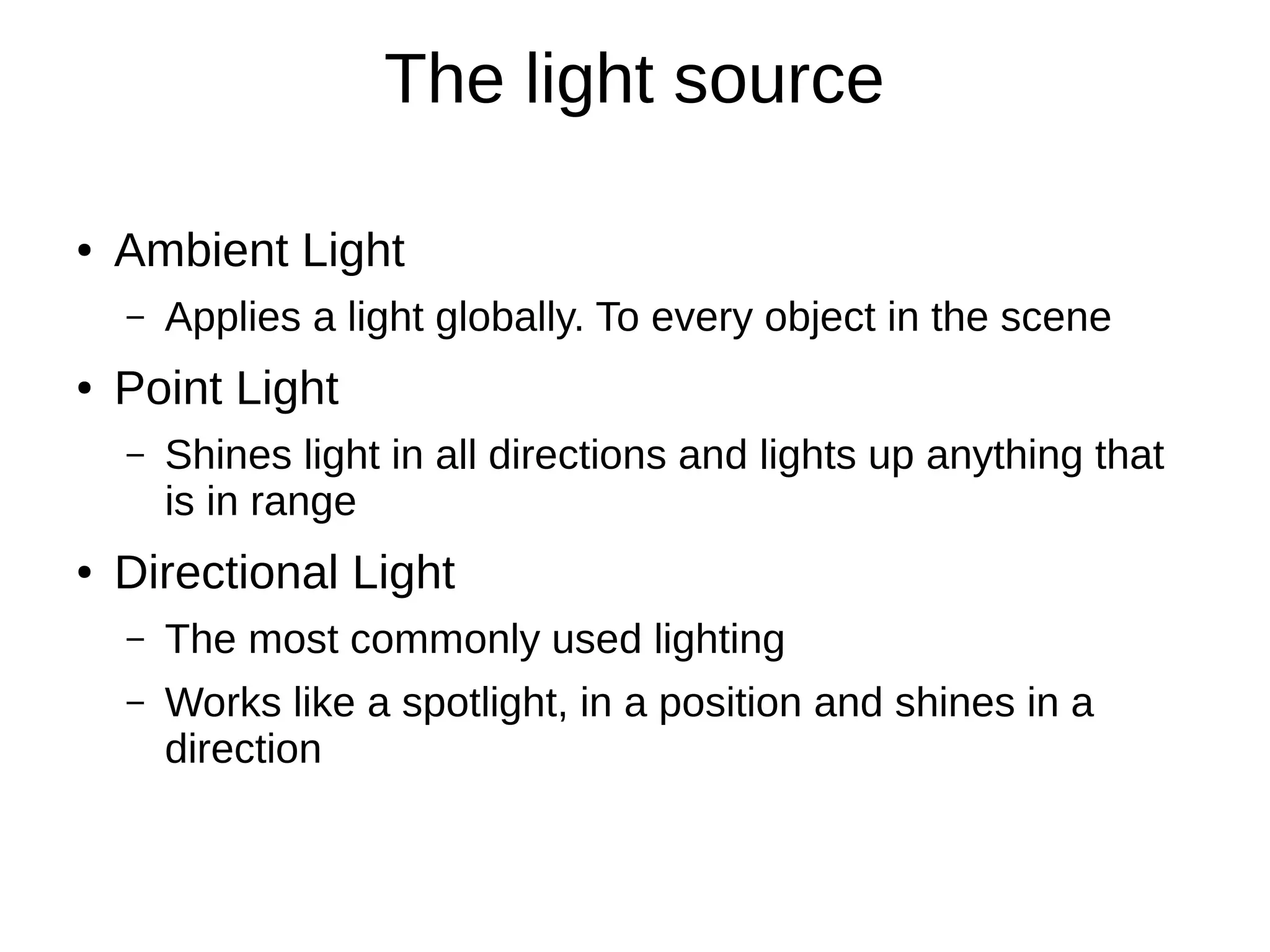 The light source

• Ambient Light
 – Applies a light globally. To every object in the scene
• Point Light
 – Shines light in all directions and lights up anything that is in range
• Directional Light
 – The most commonly used lighting
 – Works like a spotlight, in a position and shines in a direction